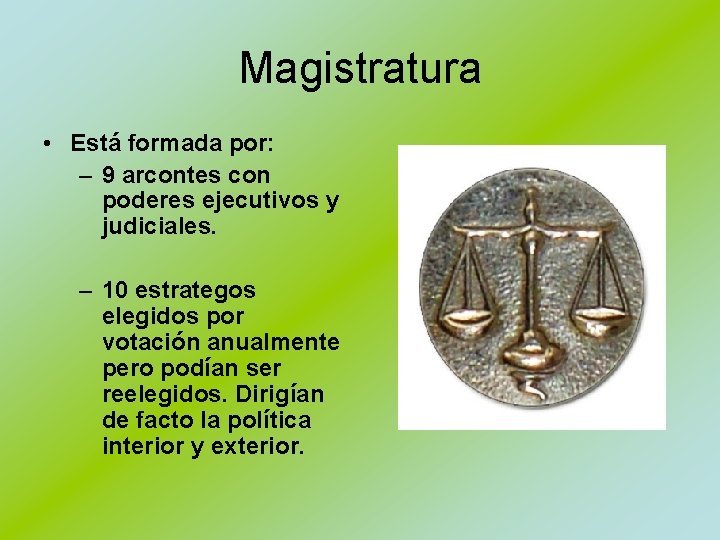 Magistratura

• Está formada por:
  – 9 arcontes con poderes ejecutivos y judiciales.

  – 10 estrategos elegidos por votación anualmente pero podían ser reelegidos. Dirigían de facto la política interior y exterior.